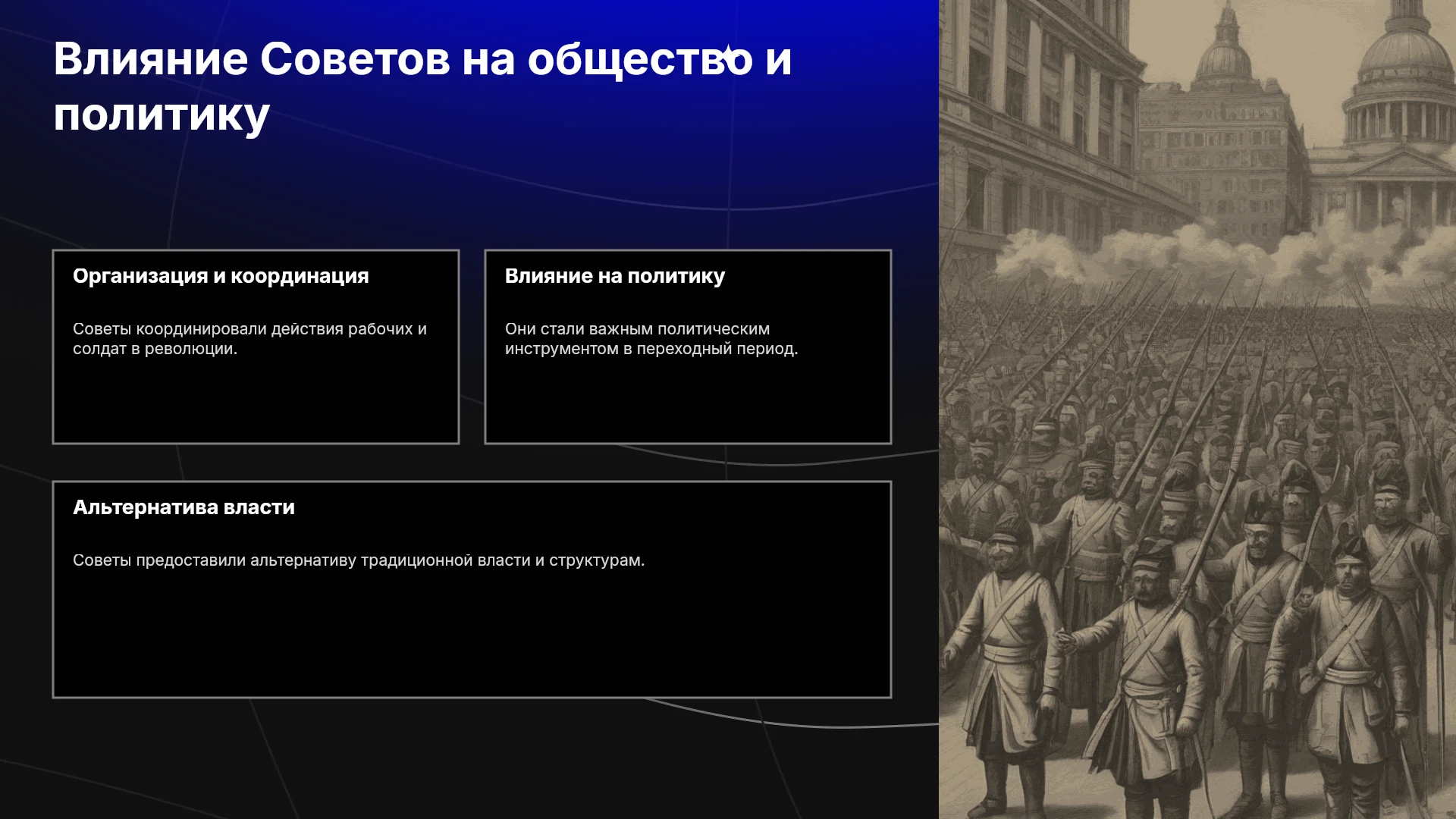 Влияние Советов на общество и политику

Организация и координация

Советы координировали действия рабочих и солдат в революции.

Влияние на политику

Они стали важным политическим инструментом в переходный период.

Альтернатива власти

Советы предоставили альтернативу традиционной власти и структурам.